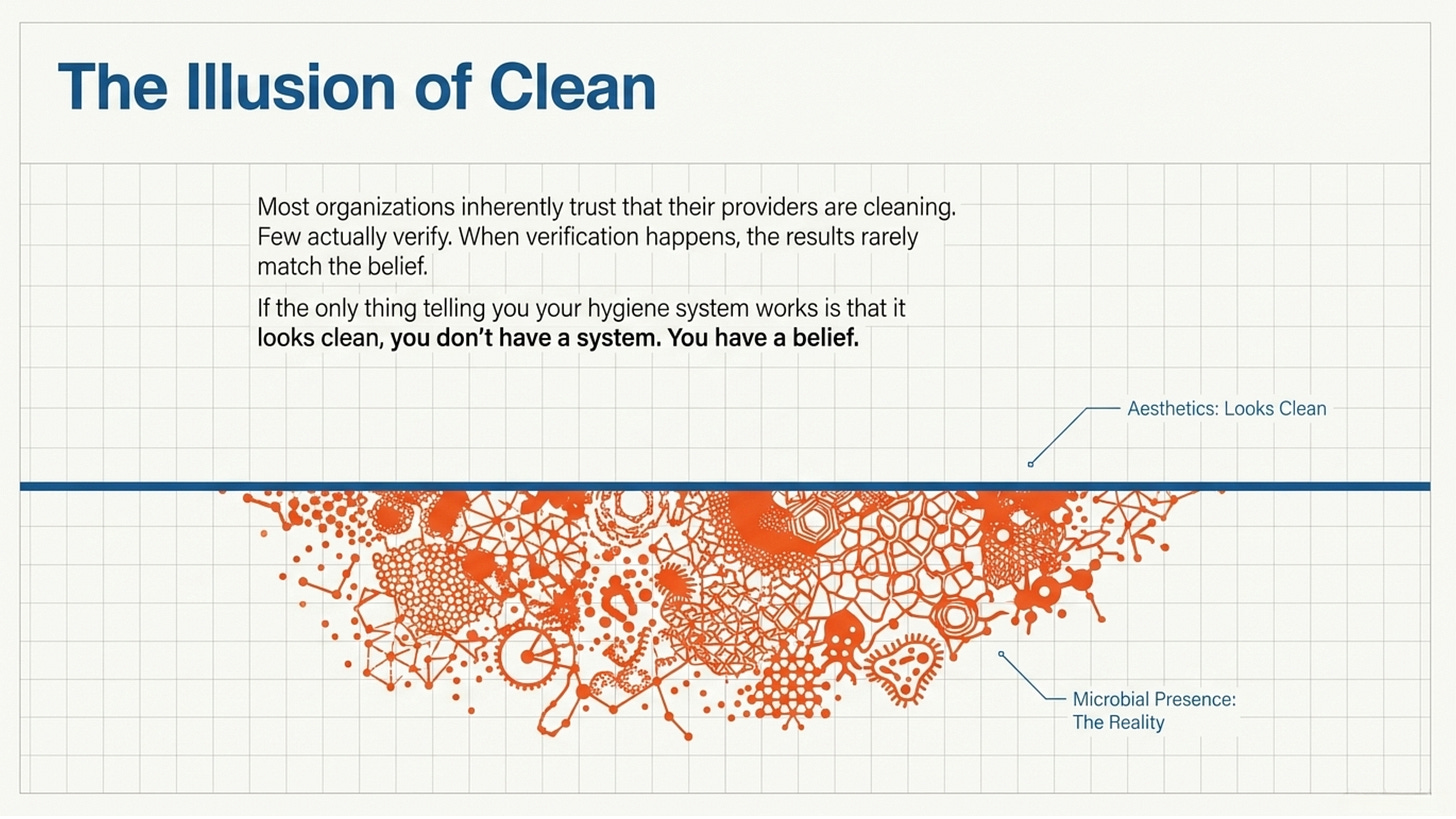 The Illusion of Clean

Most organizations inherently trust that their providers are cleaning. Few actually verify. When verification happens, the results rarely match the belief.

If the only thing telling you your hygiene system works is that it looks clean, you don't have a system. You have a belief.

Aesthetics: Looks Clean

Microbial Presence:
The Reality